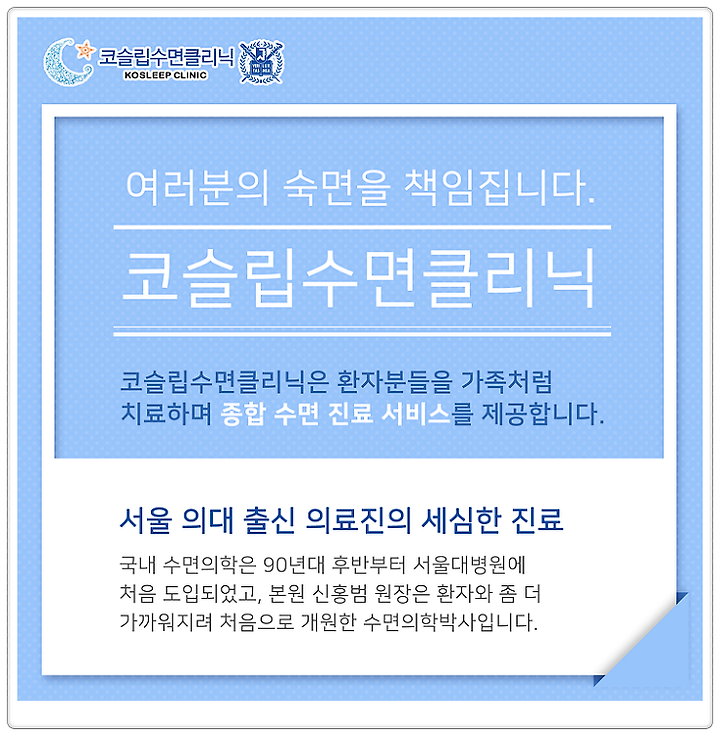 코슬립수면클리닉
KOSLEEP CLINIC

여러분의 숙면을 책임집니다.

코슬립수면클리닉

코슬립수면클리닉은 환자분들을 가족처럼 치료하며 종합 수면 진료 서비스를 제공합니다.

서울 의대 출신 의료진의 세심한 진료

국내 수면의학은 90년대 후반부터 서울대병원에 처음 도입되었고, 본원 신홍범 원장은 환자와 좀 더 가까워지려 처음으로 개원한 수면의학박사입니다.